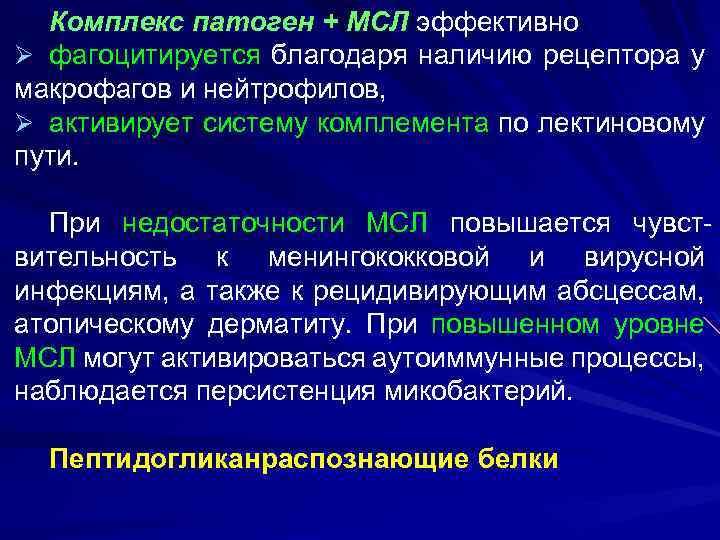 Комплекс патоген + МСЛ эффективно
➢ фагоцитируется благодаря наличию рецептора у макрофагов и нейтрофилов,
➢ активирует систему комплемента по лектиновому пути.

При недостаточности МСЛ повышается чувствительность к менингококковой и вирусной инфекциям, а также к рецидивирующим абсцессам, атопическому дерматиту. При повышенном уровне МСЛ могут активироваться аутоиммунные процессы, наблюдается персистенция микобактерий.

Пептидогликанраспознающие белки